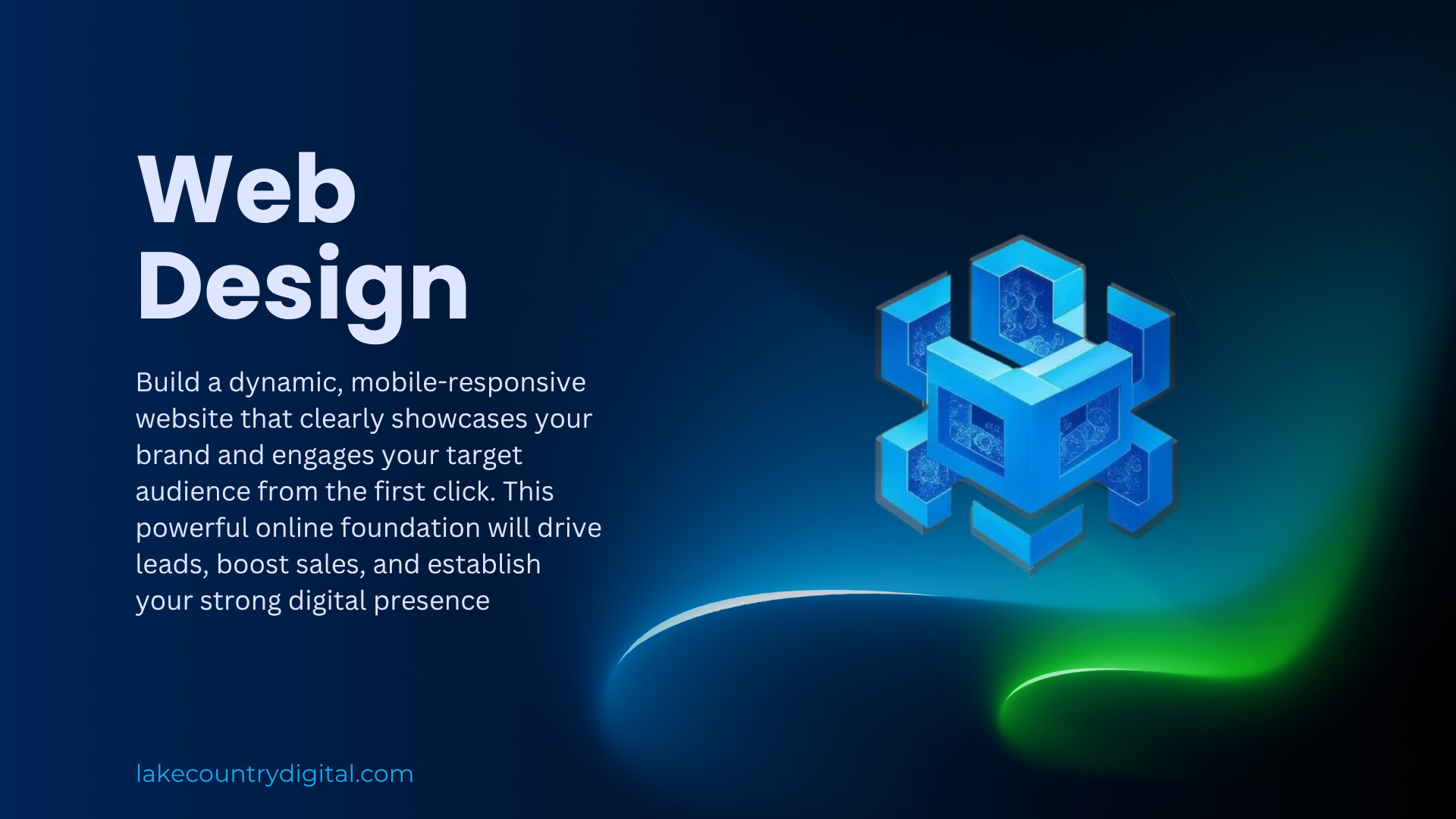 Web Design

Build a dynamic, mobile-responsive website that clearly showcases your brand and engages your target audience from the first click. This powerful online foundation will drive leads, boost sales, and establish your strong digital presence

lakecountrydigital.com